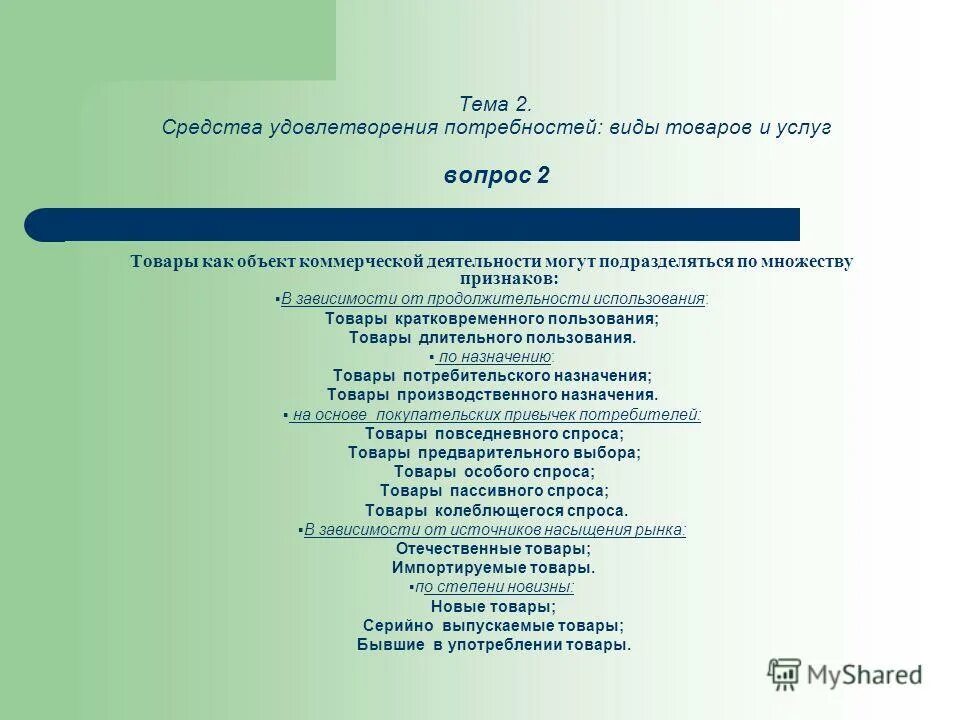 Тема 2.
Средства удовлетворения потребностей: виды товаров и услуг

вопрос 2

Товары как объект коммерческой деятельности могут подразделяться по множеству признаков:

▪В зависимости от продолжительности использования:
Товары кратковременного пользования;
Товары длительного пользования.

▪ по назначению:
Товары потребительского назначения;
Товары производственного назначения.

▪ на основе покупательских привычек потребителей:
Товары повседневного спроса;
Товары предварительного выбора;
Товары особого спроса;
Товары пассивного спроса;
Товары колеблющегося спроса.

▪В зависимости от источников насыщения рынка:
Отечественные товары;
Импортируемые товары.

▪по степени новизны:
Новые товары;
Серийно выпускаемые товары;
Бывшие в употреблении товары.

MyShared